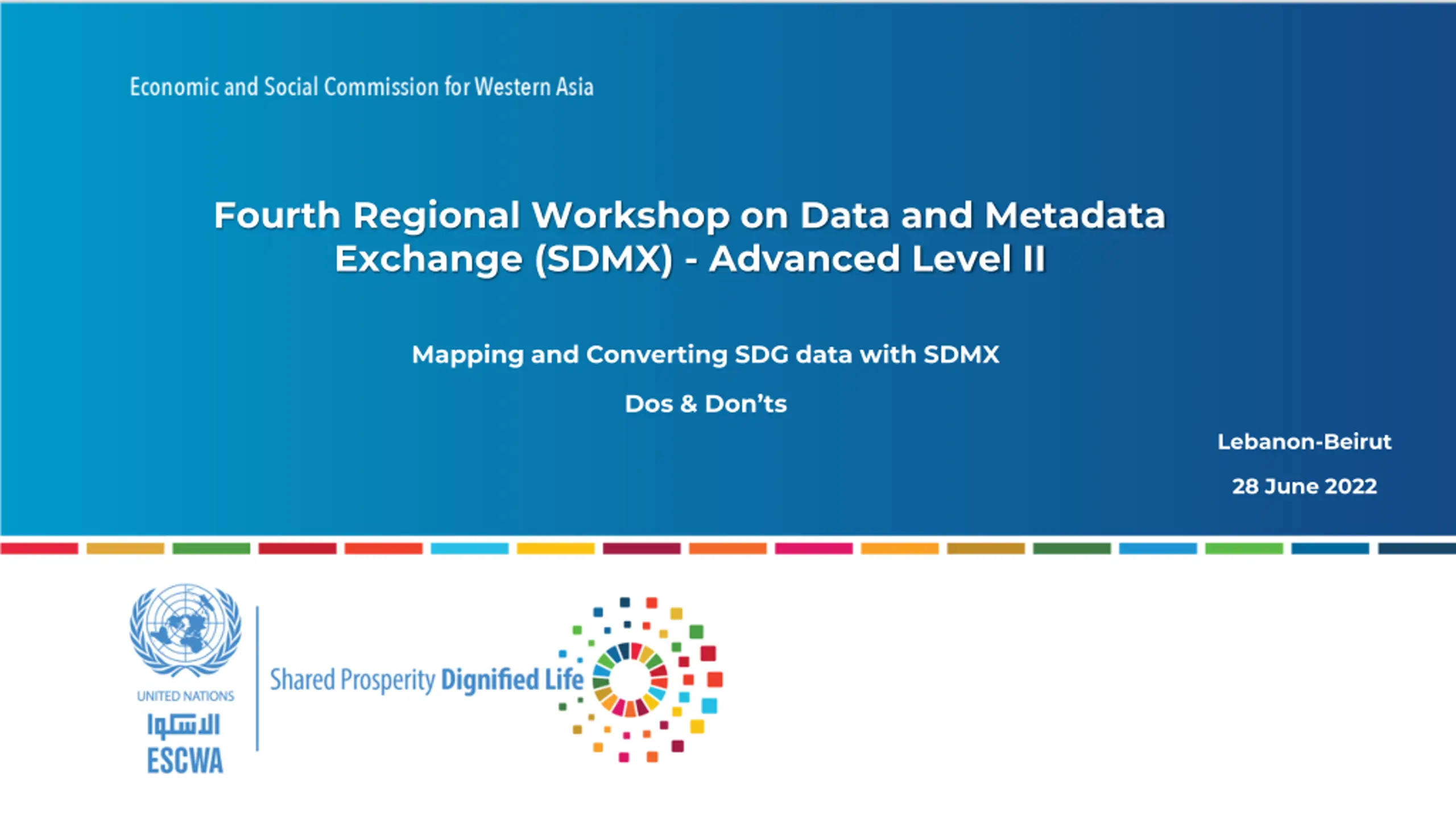 Economic and Social Commission for Western Asia

Fourth Regional Workshop on Data and Metadata Exchange (SDMX) - Advanced Level II

Mapping and Converting SDG data with SDMX

Dos & Don'ts

Lebanon-Beirut

28 June 2022

UNITED NATIONS
الاسكوا
ESCWA

Shared Prosperity Dignified Life